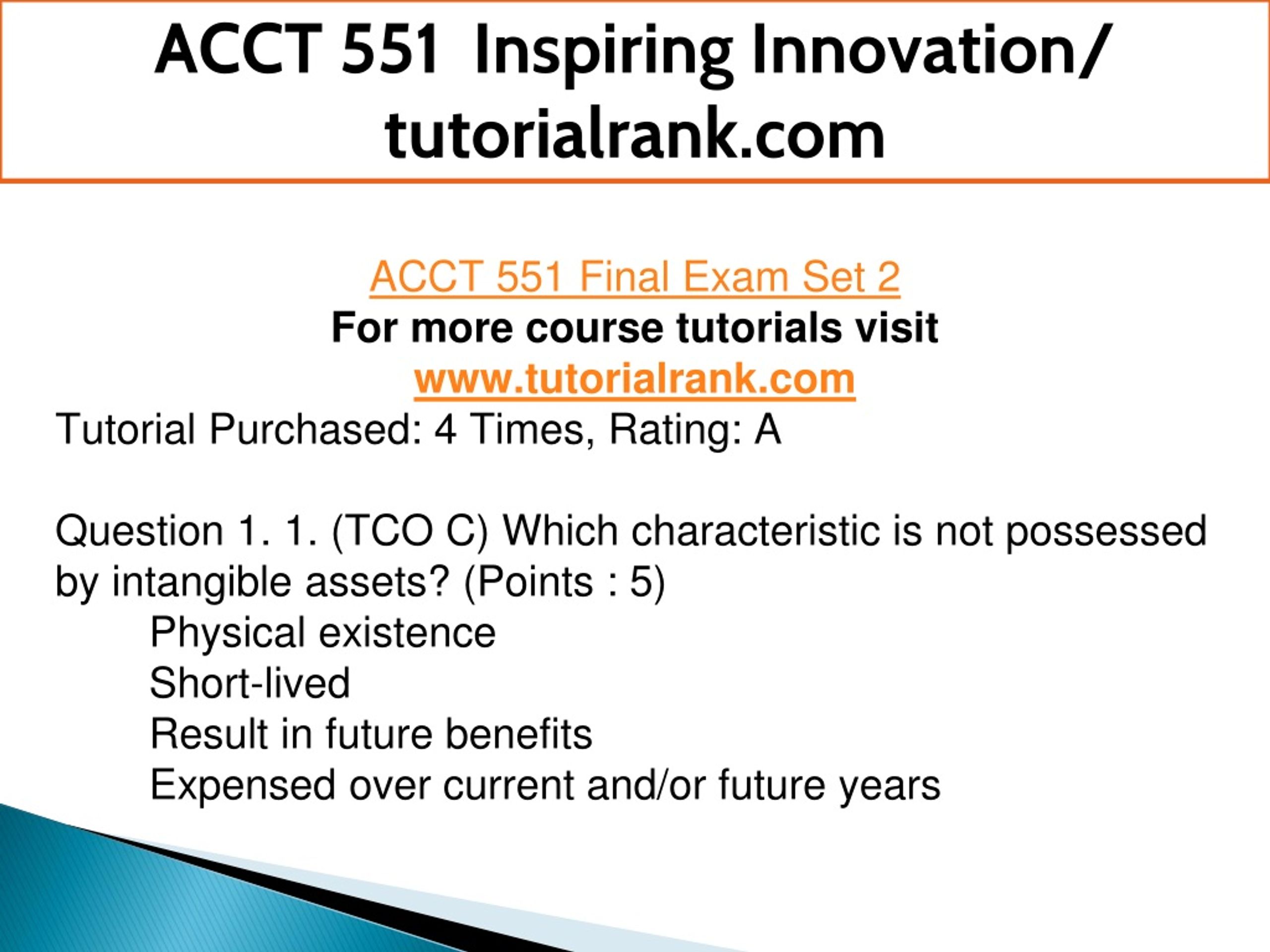 ACCT 551 Inspiring Innovation/ tutorialrank.com

ACCT 551 Final Exam Set 2
For more course tutorials visit
www.tutorialrank.com
Tutorial Purchased: 4 Times, Rating: A

Question 1. 1. (TCO C) Which characteristic is not possessed by intangible assets? (Points : 5)
Physical existence
Short-lived
Result in future benefits
Expensed over current and/or future years